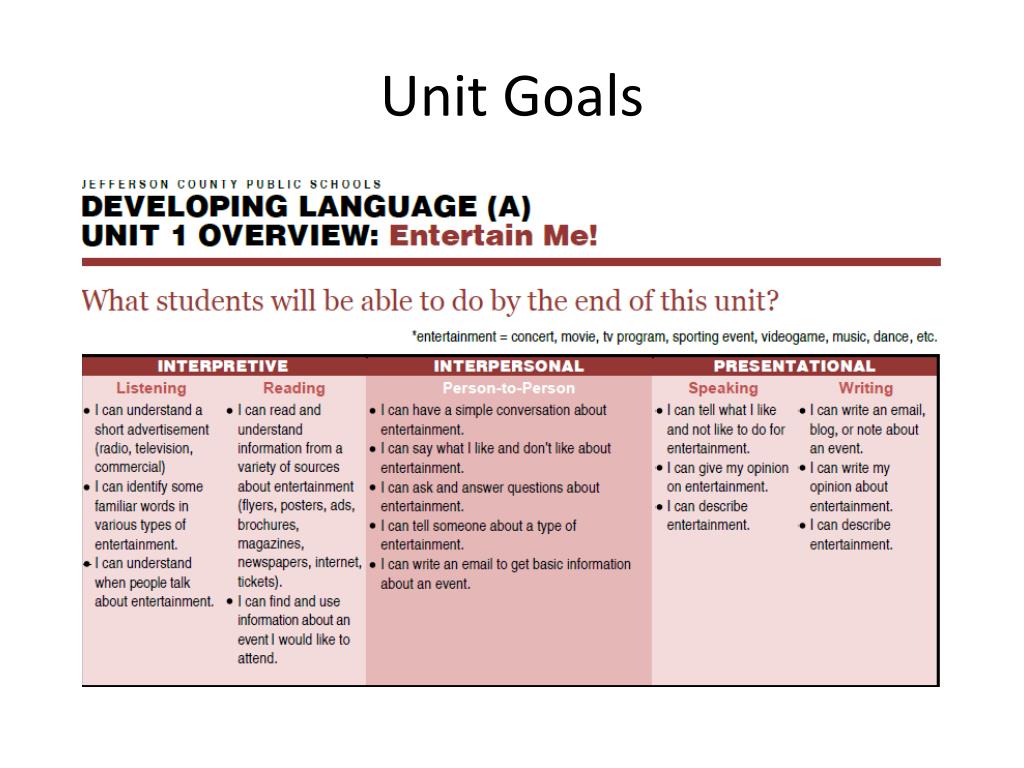 Unit Goals

JEFFERSON COUNTY PUBLIC SCHOOLS
DEVELOPING LANGUAGE (A)
UNIT 1 OVERVIEW: Entertain Me!

What students will be able to do by the end of this unit?

*entertainment = concert, movie, tv program, sporting event, videogame, music, dance, etc.

| INTERPRETIVE | | INTERPERSONAL | PRESENTATIONAL | |
|---|---|---|---|---|
| Listening | Reading | Person-to-Person | Speaking | Writing |
| • I can understand a short advertisement (radio, television, commercial) • I can identify some familiar words in various types of entertainment. • I can understand when people talk about entertainment. | • I can read and understand information from a variety of sources about entertainment (flyers, posters, ads, brochures, magazines, newspapers, internet, tickets). • I can find and use information about an event I would like to attend. | • I can have a simple conversation about entertainment. • I can say what I like and don't like about entertainment. • I can ask and answer questions about entertainment. • I can tell someone about a type of entertainment. • I can write an email to get basic information about an event. | • I can tell what I like and not like to do for entertainment. • I can give my opinion on entertainment. • I can describe entertainment. | • I can write an email, blog, or note about an event. • I can write my opinion about entertainment. • I can describe entertainment. |